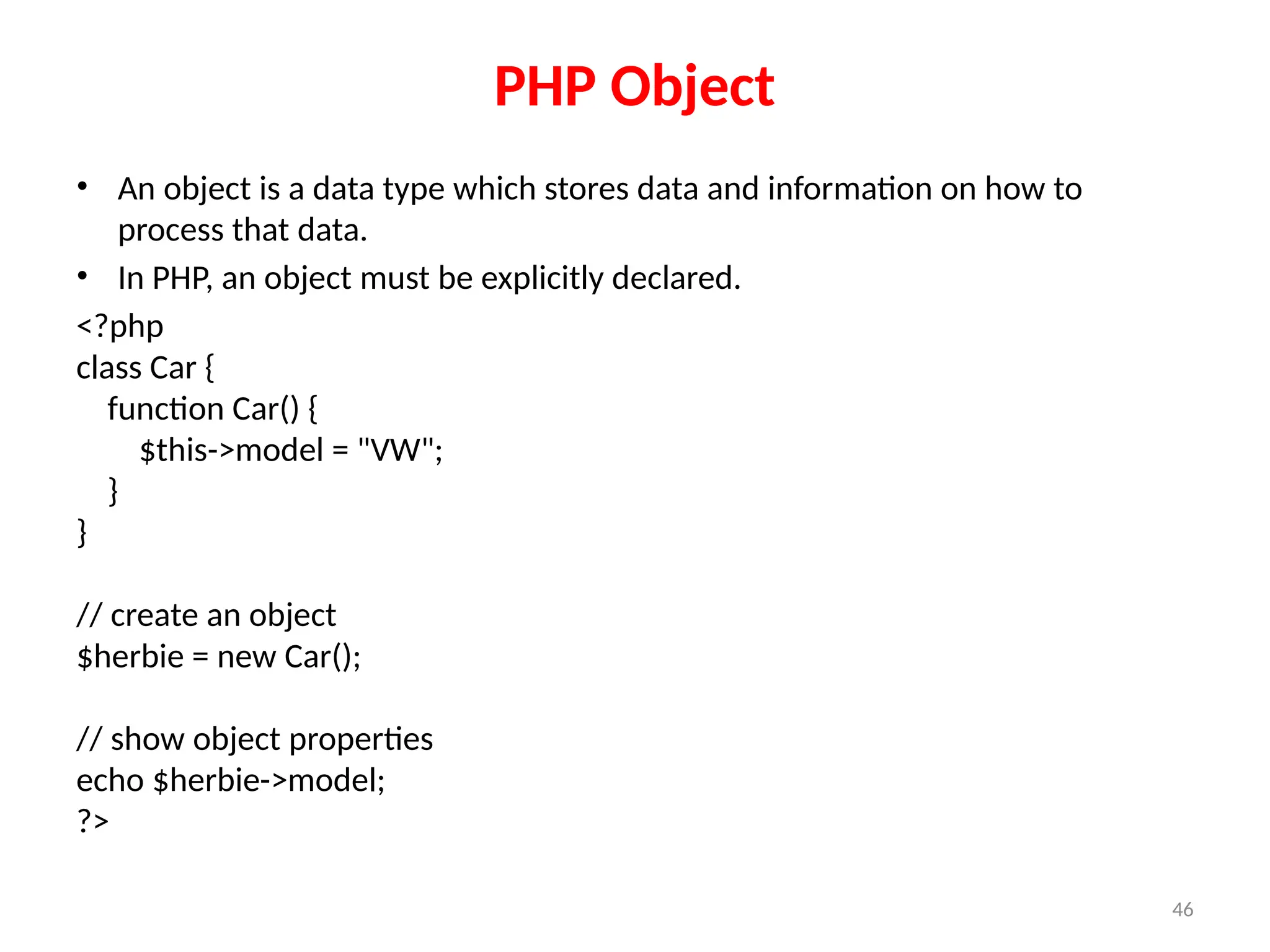 PHP Object

• An object is a data type which stores data and information on how to process that data.
• In PHP, an object must be explicitly declared.

<?php
class Car {
  function Car() {
    $this->model = "VW";
  }
}

// create an object
$herbie = new Car();

// show object properties
echo $herbie->model;
?>

46